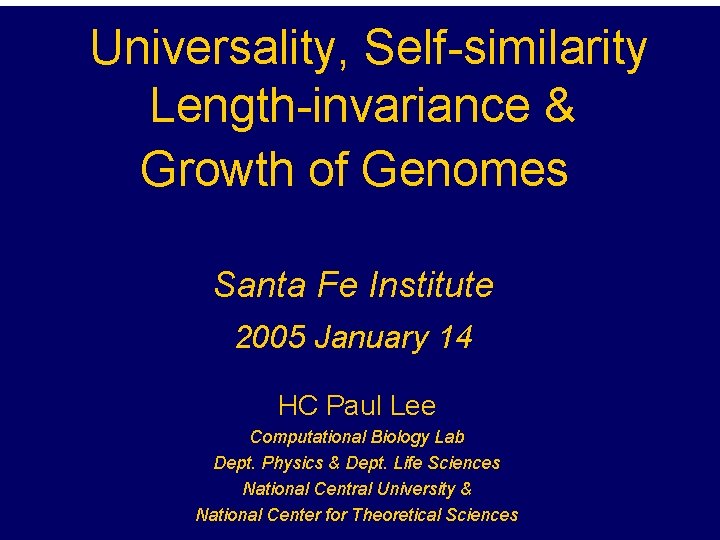 Universality, Self-similarity
Length-invariance &
Growth of Genomes

Santa Fe Institute

2005 January 14

HC Paul Lee

Computational Biology Lab
Dept. Physics & Dept. Life Sciences
National Central University &
National Center for Theoretical Sciences